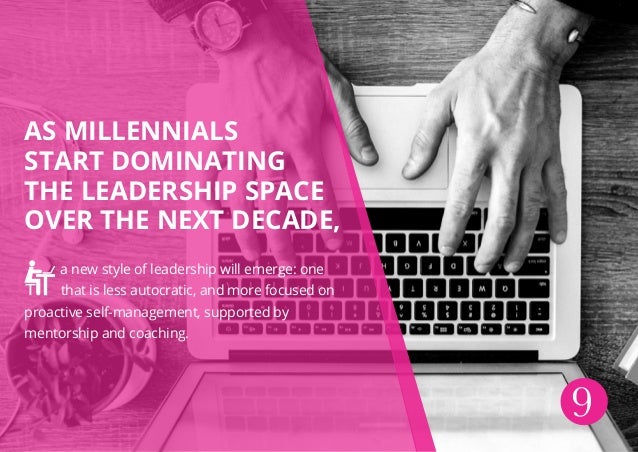 AS MILLENNIALS START DOMINATING THE LEADERSHIP SPACE OVER THE NEXT DECADE,

a new style of leadership will emerge: one that is less autocratic, and more focused on proactive self-management, supported by mentorship and coaching.

9